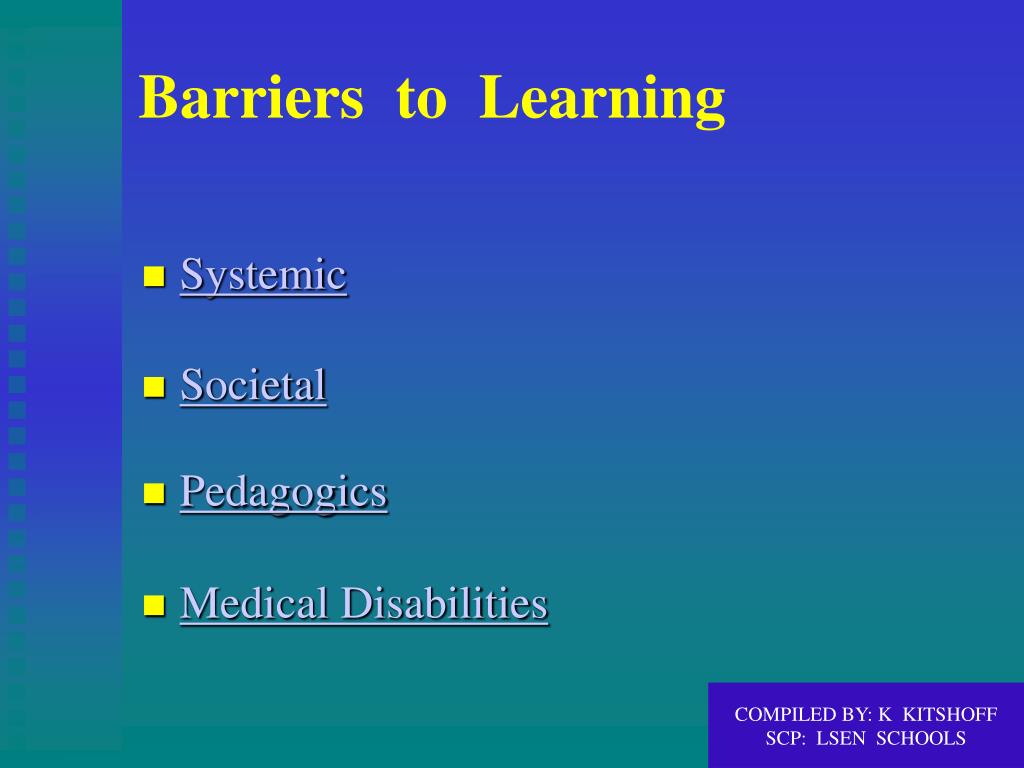 Barriers to Learning

- Systemic
- Societal
- Pedagogics
- Medical Disabilities

COMPILED BY: K KITSHOFF
SCP: LSEN SCHOOLS